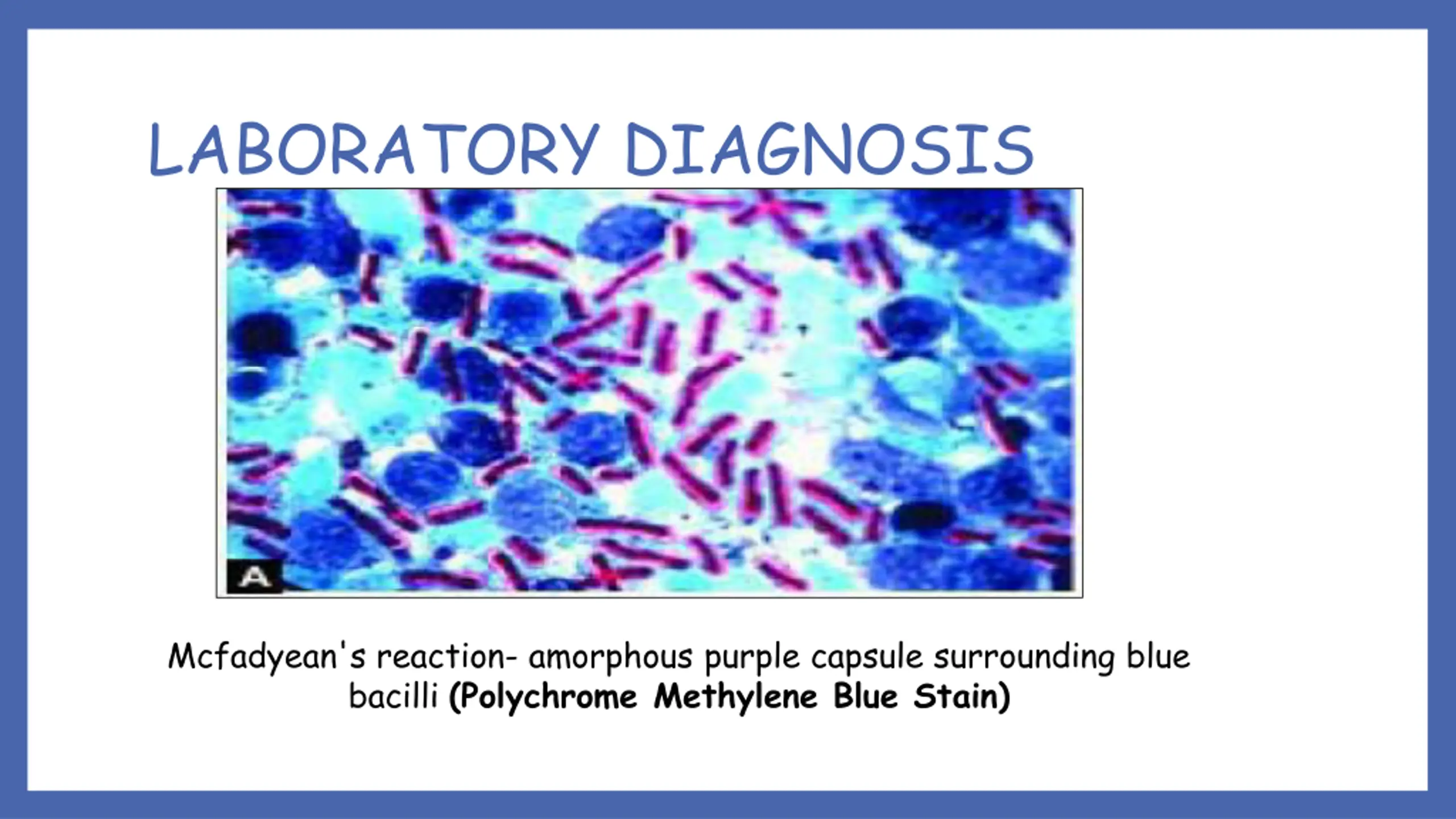 LABORATORY DIAGNOSIS

A

Mcfadyean's reaction- amorphous purple capsule surrounding blue bacilli (Polychrome Methylene Blue Stain)